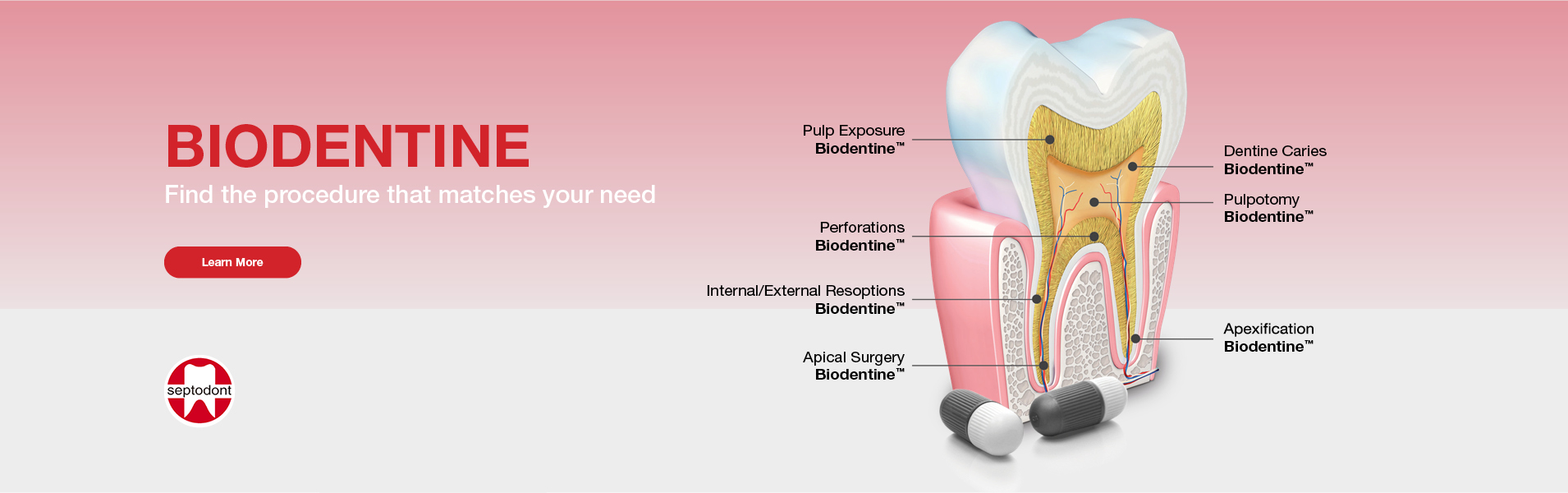 BIODENTINE
Find the procedure that matches your need

Learn More

septodont

Pulp Exposure
Biodentine™

Perforations
Biodentine™

Internal/External Resoptions
Biodentine™

Apical Surgery
Biodentine™

Dentine Caries
Biodentine™

Pulpotomy
Biodentine™

Apexification
Biodentine™